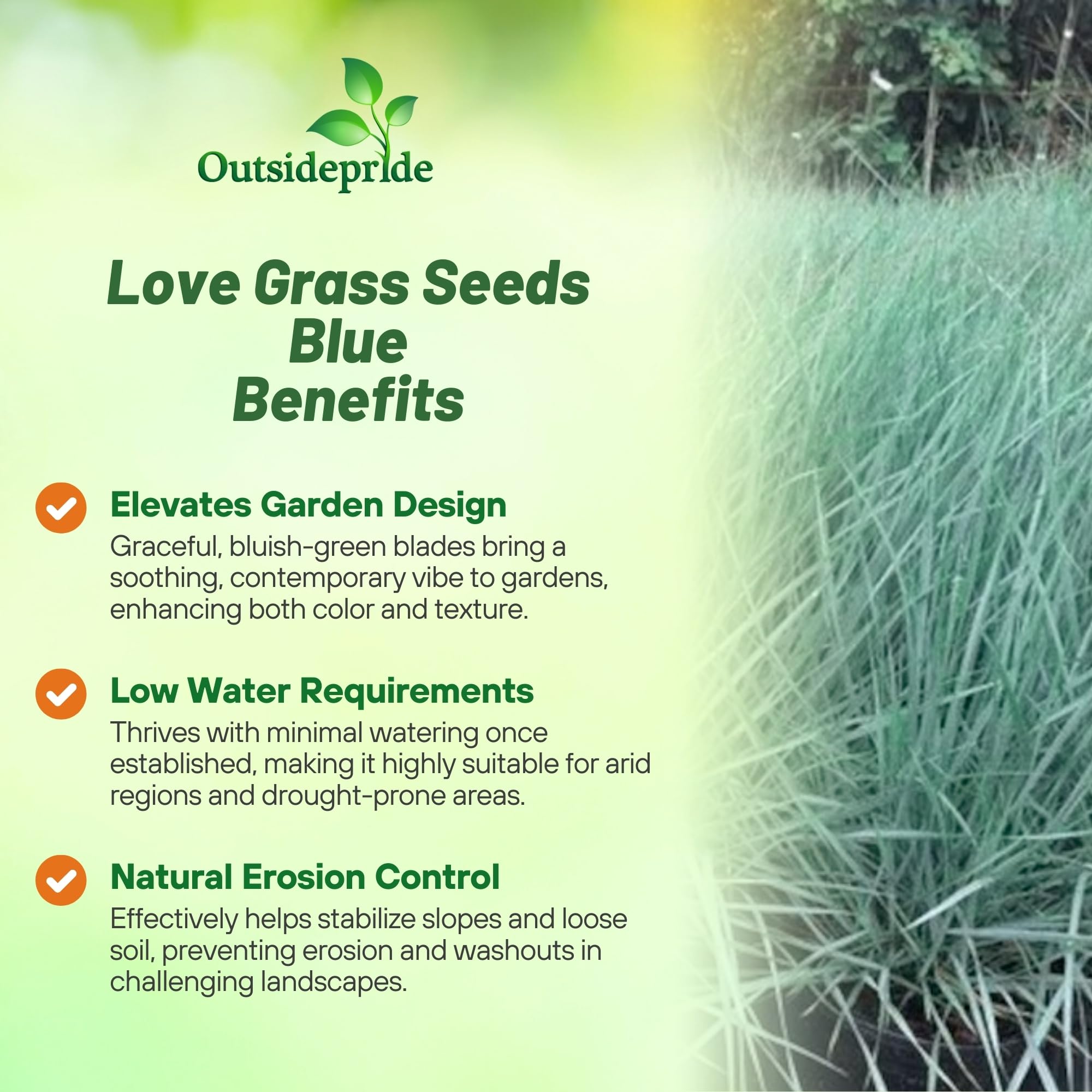 Outsidepride

Love Grass Seeds
Blue
Benefits

Elevates Garden Design
Graceful, bluish-green blades bring a soothing, contemporary vibe to gardens, enhancing both color and texture.

Low Water Requirements
Thrives with minimal watering once established, making it highly suitable for arid regions and drought-prone areas.

Natural Erosion Control
Effectively helps stabilize slopes and loose soil, preventing erosion and washouts in challenging landscapes.